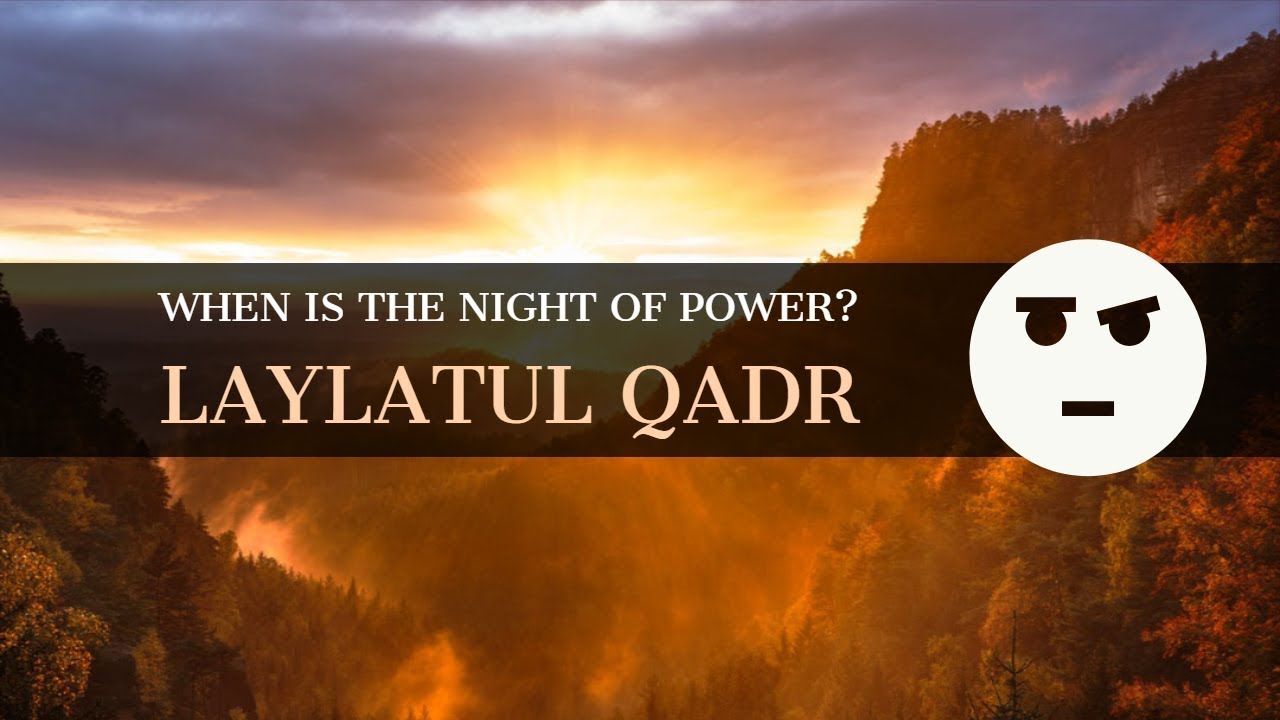 WHEN IS THE NIGHT OF POWER?

LAYLATUL QADR